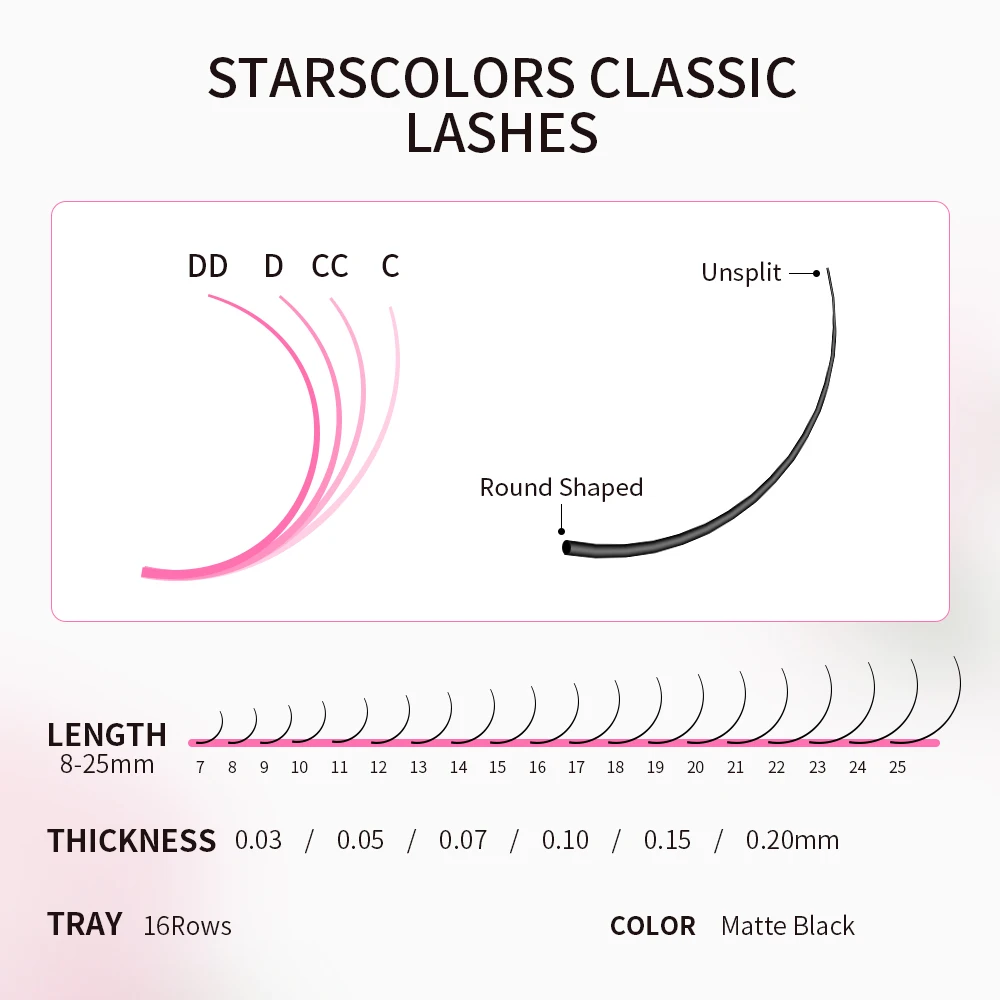 STARSCOLORS CLASSIC LASHES

DD D CC C

Unsplit

Round Shaped

LENGTH
8-25mm

7 8 9 10 11 12 13 14 15 16 17 18 19 20 21 22 23 24 25

THICKNESS 0.03 / 0.05 / 0.07 / 0.10 / 0.15 / 0.20mm

TRAY 16Rows

COLOR Matte Black